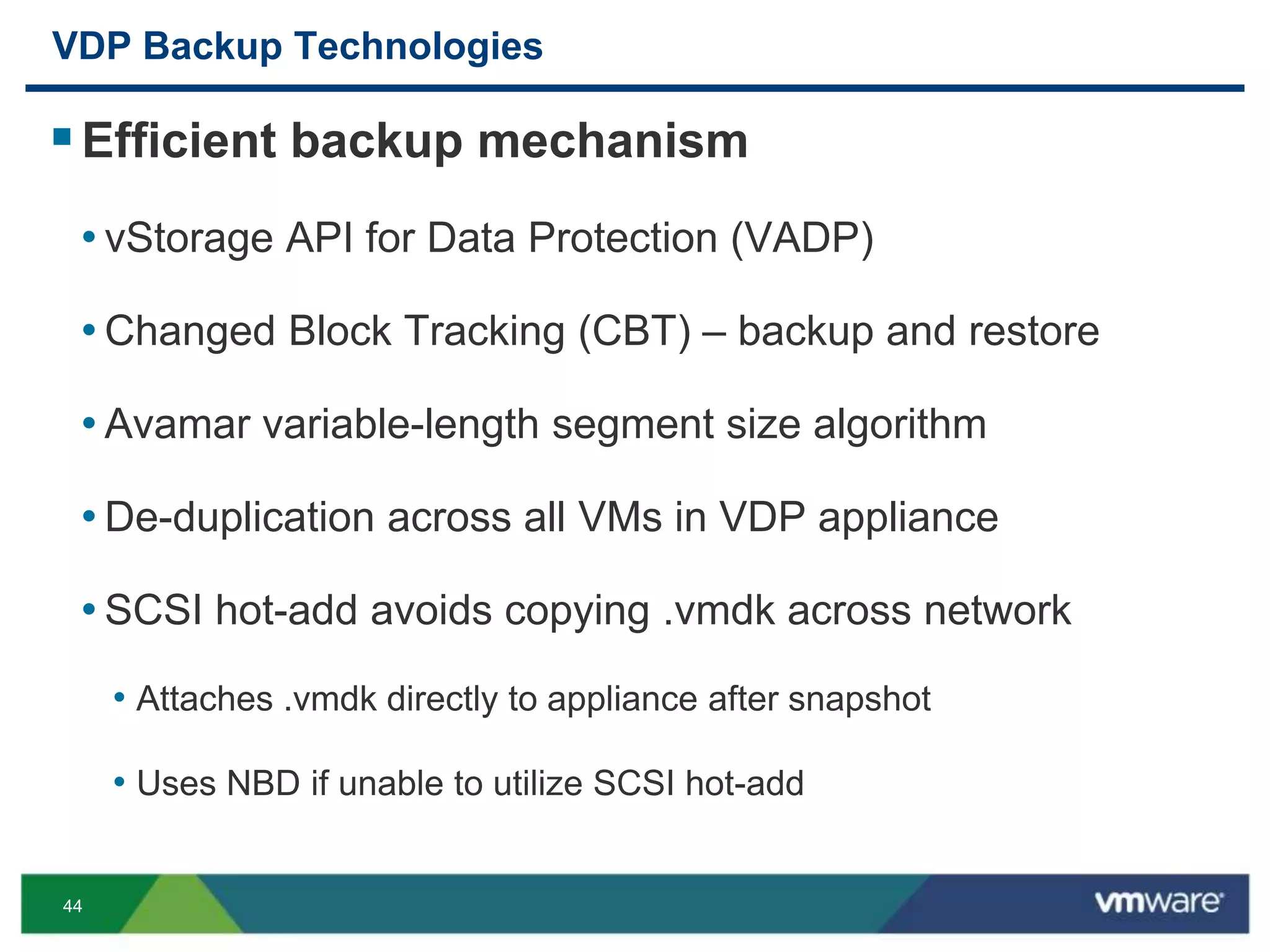 VDP Backup Technologies

▪ Efficient backup mechanism

• vStorage API for Data Protection (VADP)

• Changed Block Tracking (CBT) – backup and restore

• Avamar variable-length segment size algorithm

• De-duplication across all VMs in VDP appliance

• SCSI hot-add avoids copying .vmdk across network

• Attaches .vmdk directly to appliance after snapshot

• Uses NBD if unable to utilize SCSI hot-add

44

vmware